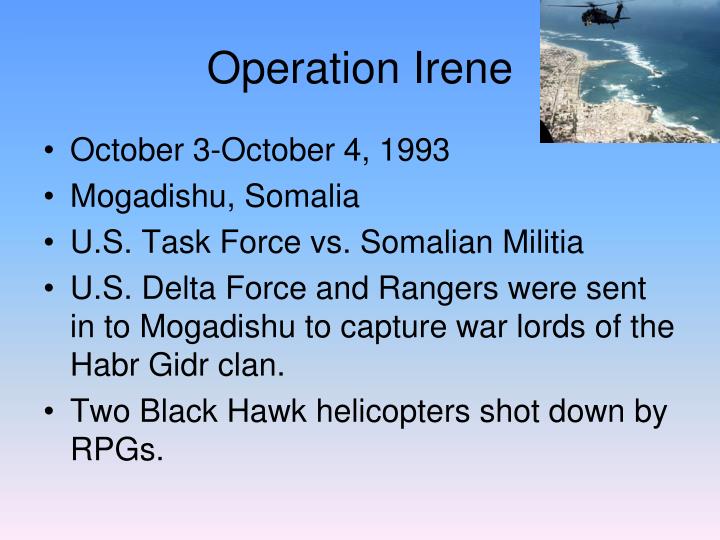 Operation Irene

• October 3-October 4, 1993
• Mogadishu, Somalia
• U.S. Task Force vs. Somalian Militia
• U.S. Delta Force and Rangers were sent in to Mogadishu to capture war lords of the Habr Gidr clan.
• Two Black Hawk helicopters shot down by RPGs.